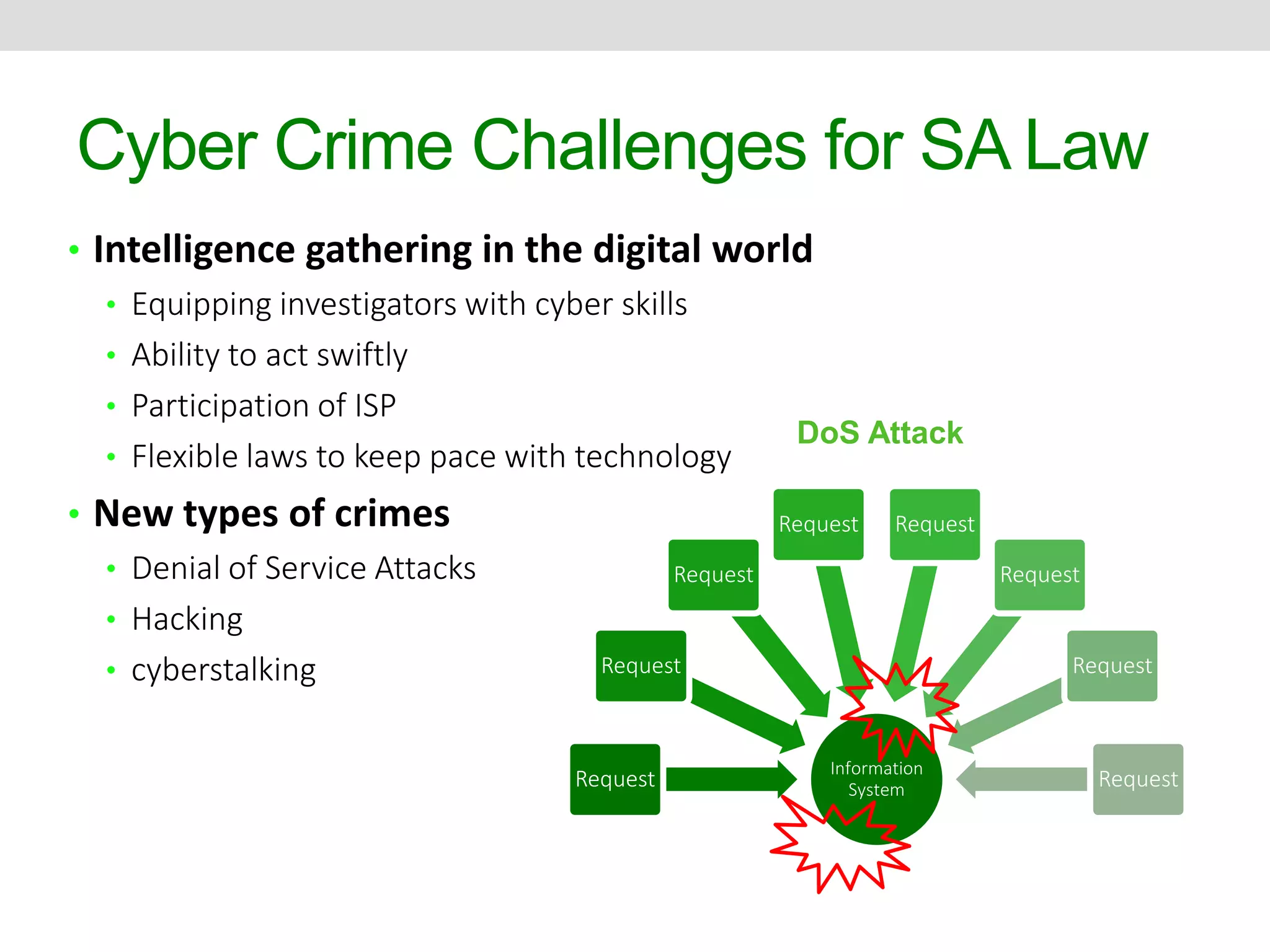 Cyber Crime Challenges for SA Law

• Intelligence gathering in the digital world
  • Equipping investigators with cyber skills
  • Ability to act swiftly
  • Participation of ISP
  • Flexible laws to keep pace with technology
• New types of crimes
  • Denial of Service Attacks
  • Hacking
  • cyberstalking

DoS Attack

Request
Request
Request
Request
Request
Request
Request
Request

Information System